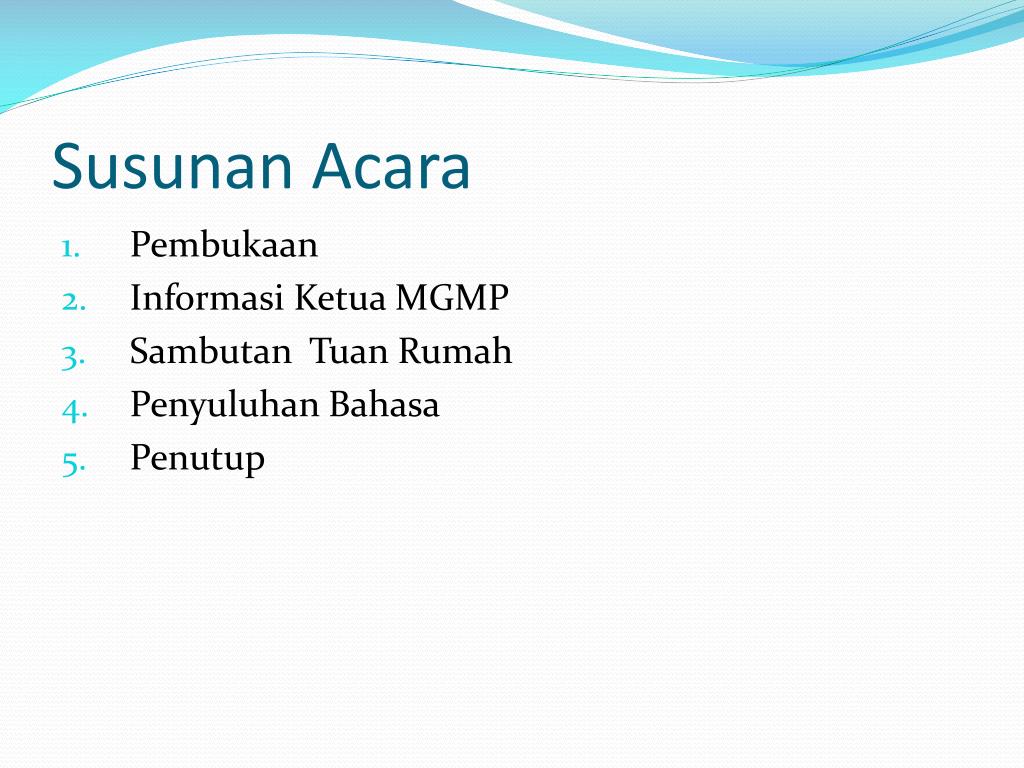 Susunan Acara

1. Pembukaan
2. Informasi Ketua MGMP
3. Sambutan  Tuan Rumah
4. Penyuluhan Bahasa
5. Penutup